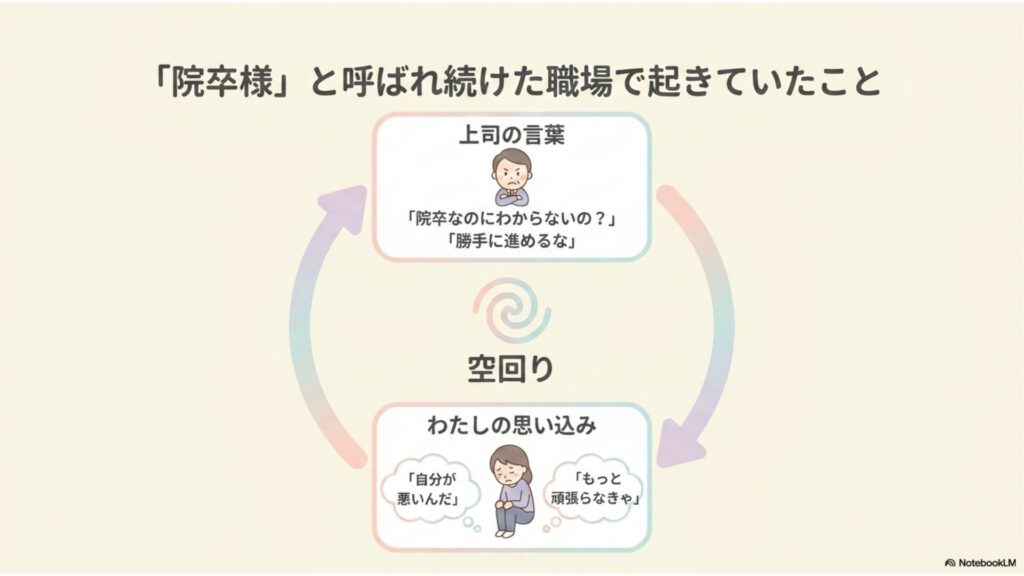 「院卒様」と呼ばれ続けた職場で起きていたこと

上司の言葉

「院卒なのにわからないの？」
「勝手に進めるな」

空回り

わたしの思い込み

「自分が悪いんだ」

「もっと頑張らなきゃ」

NotebookLM